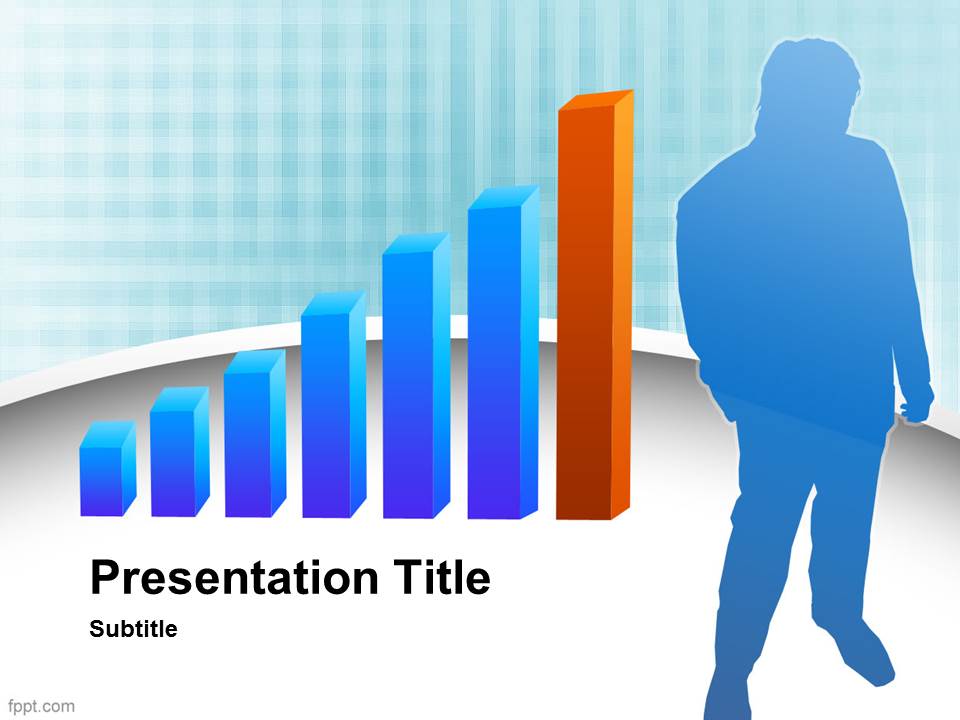 Presentation Title

Subtitle

fppt.com